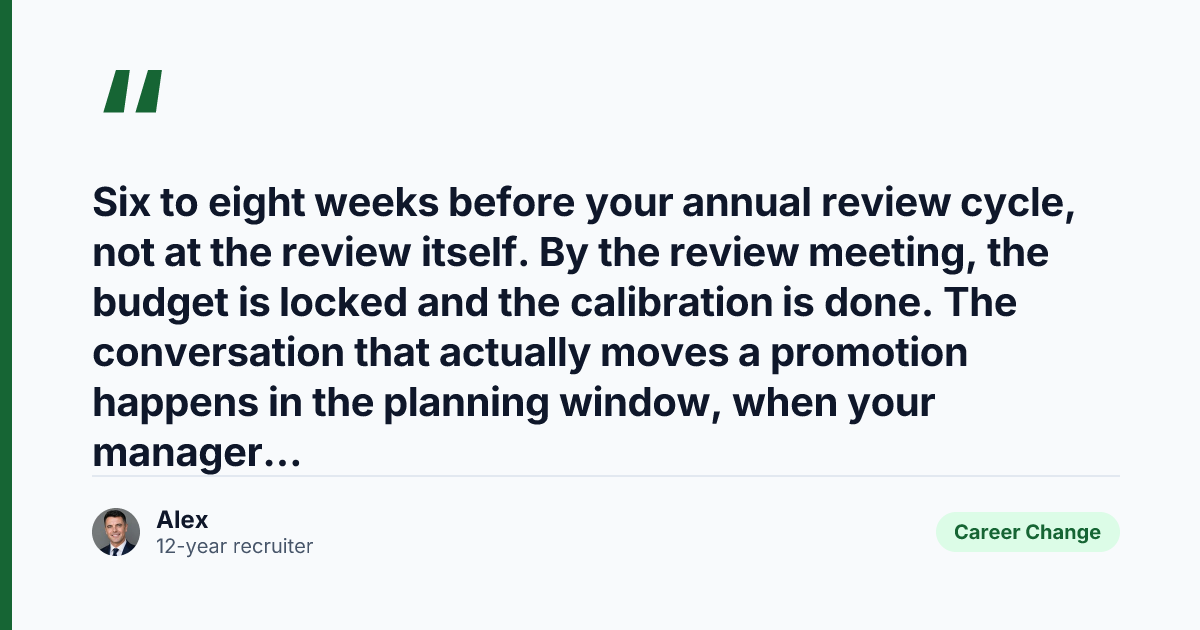 "

Six to eight weeks before your annual review cycle, not at the review itself. By the review meeting, the budget is locked and the calibration is done. The conversation that actually moves a promotion happens in the planning window, when your manager...

Alex
12-year recruiter

Career Change